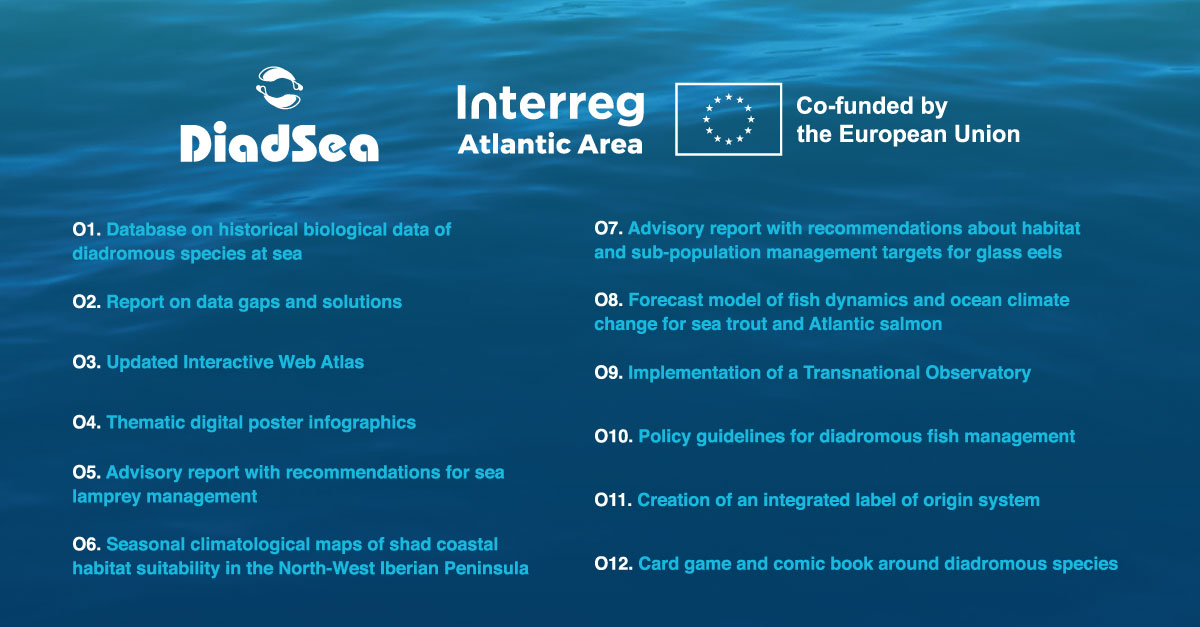 DiadSea

Interreg
Atlantic Area

Co-funded by the European Union

O1. Database on historical biological data of diadromous species at sea

O2. Report on data gaps and solutions

O3. Updated Interactive Web Atlas

O4. Thematic digital poster infographics

O5. Advisory report with recommendations for sea lamprey management

O6. Seasonal climatological maps of shad coastal habitat suitability in the North-West Iberian Peninsula

O7. Advisory report with recommendations about habitat and sub-population management targets for glass eels

O8. Forecast model of fish dynamics and ocean climate change for sea trout and Atlantic salmon

O9. Implementation of a Transnational Observatory

O10. Policy guidelines for diadromous fish management

O11. Creation of an integrated label of origin system

O12. Card game and comic book around diadromous species